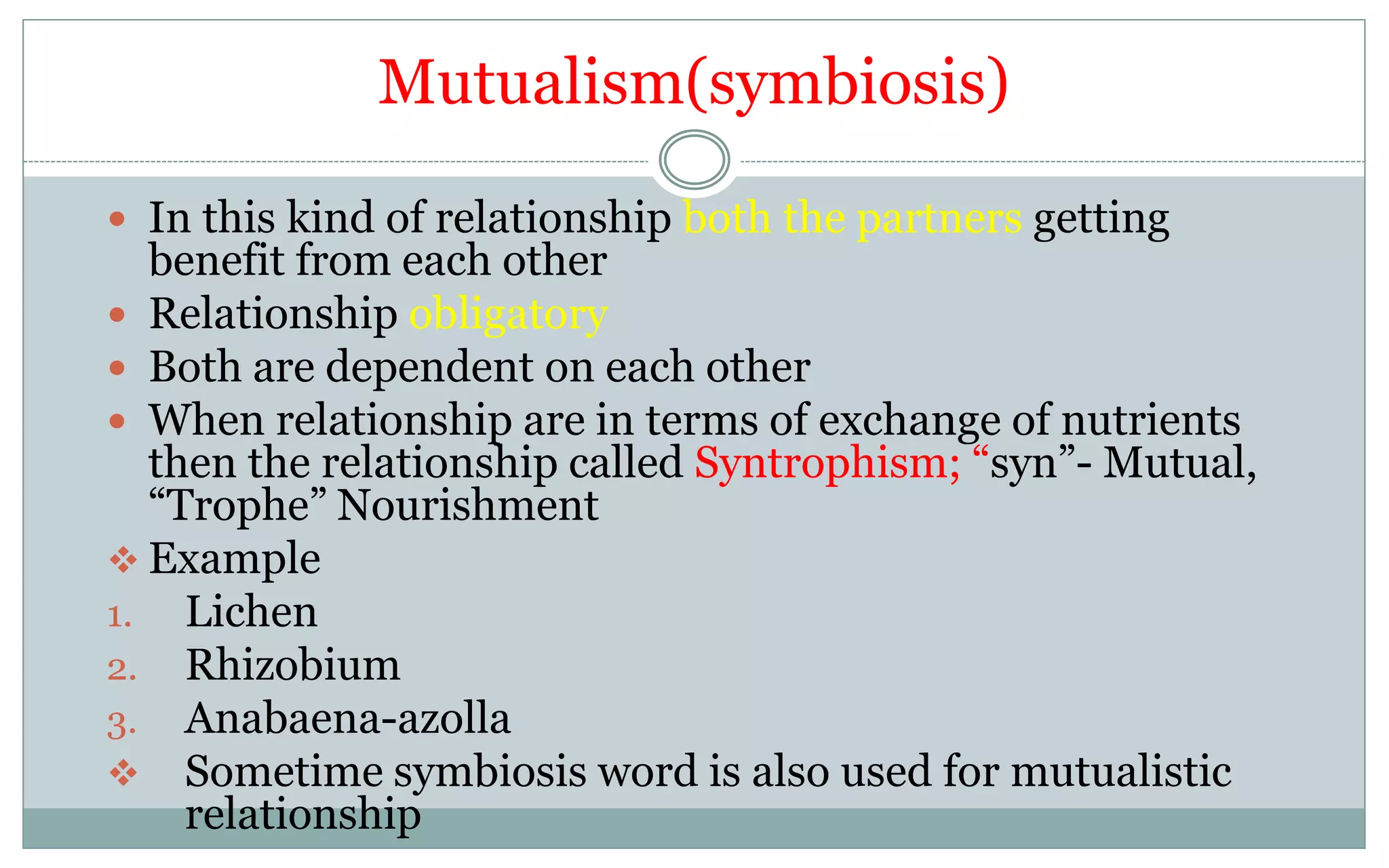 Mutualism(symbiosis)

- In this kind of relationship both the partners getting benefit from each other
- Relationship obligatory
- Both are dependent on each other
- When relationship are in terms of exchange of nutrients then the relationship called Syntrophism; “syn”- Mutual, “Trophe” Nourishment

❖ Example
1. Lichen
2. Rhizobium
3. Anabaena-azolla

❖ Sometime symbiosis word is also used for mutualistic relationship